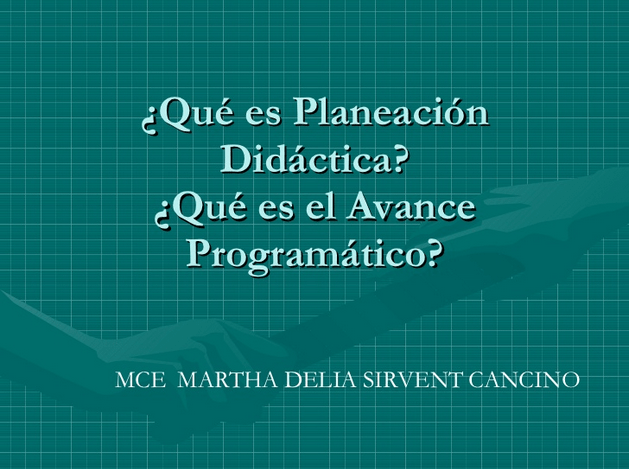 ¿Qué es Planeación Didáctica?
¿Qué es el Avance Programático?

MCE MARTHA DELIA SIRVENT CANCINO